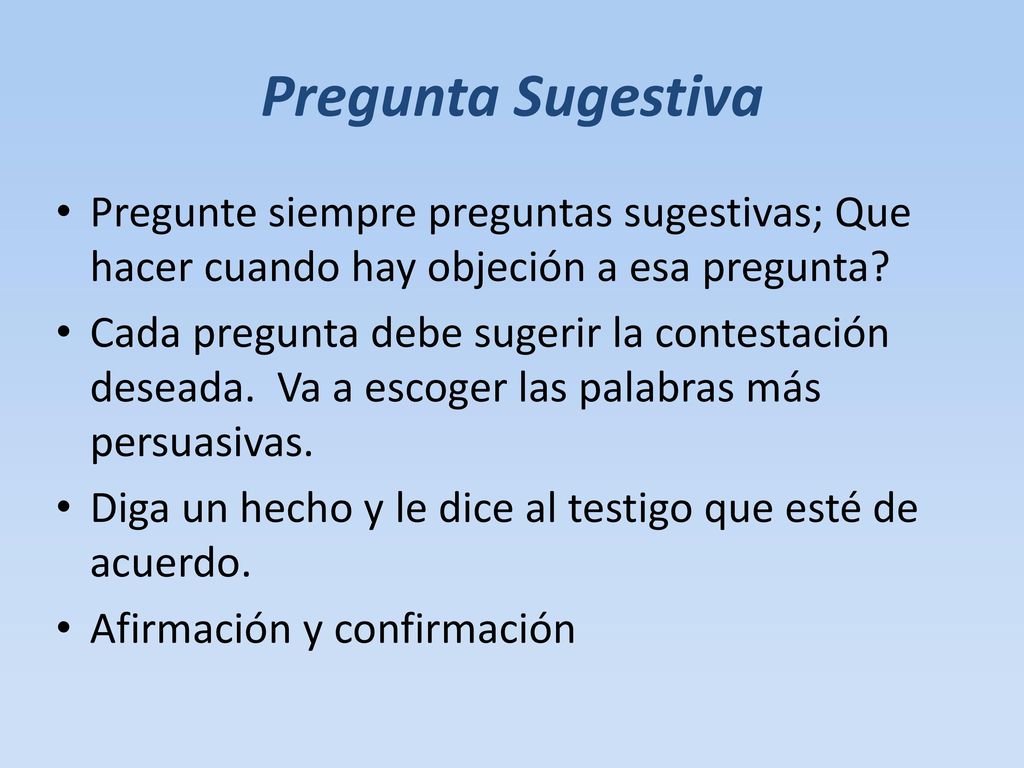 Pregunta Sugestiva

• Pregunte siempre preguntas sugestivas; Que hacer cuando hay objeción a esa pregunta?

• Cada pregunta debe sugerir la contestación deseada.  Va a escoger las palabras más persuasivas.

• Diga un hecho y le dice al testigo que esté de acuerdo.

• Afirmación y confirmación